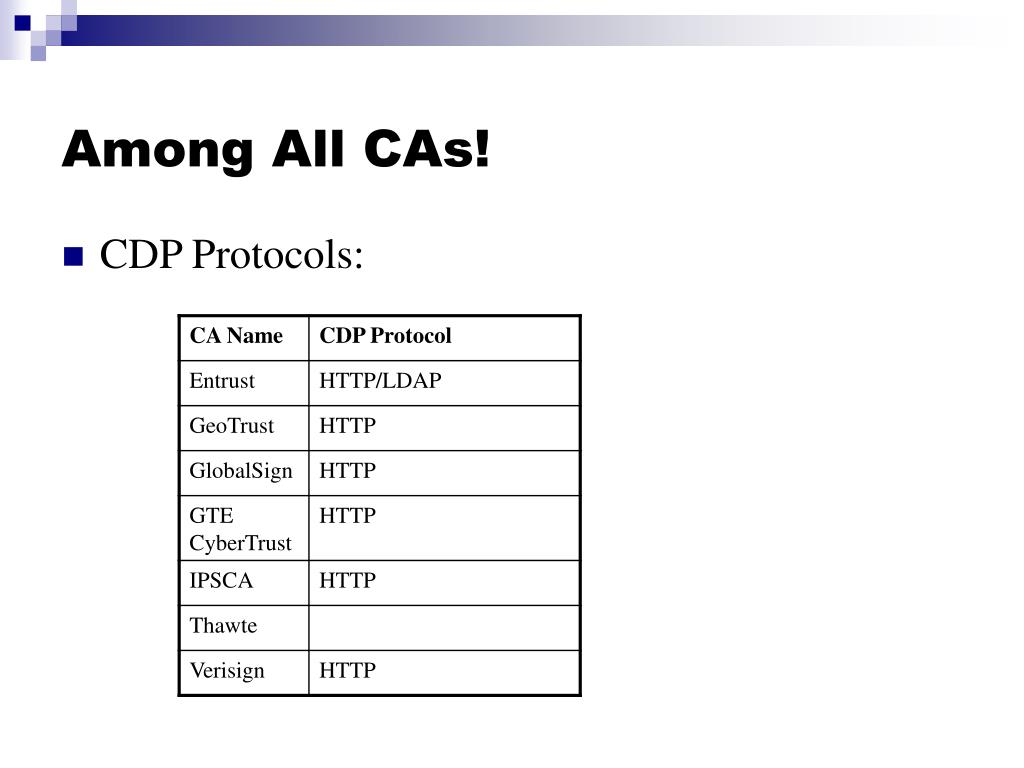 Among All CAs!

CDP Protocols:

| CA Name | CDP Protocol |
|---|---|
| Entrust | HTTP/LDAP |
| GeoTrust | HTTP |
| GlobalSign | HTTP |
| GTE CyberTrust | HTTP |
| IPSCA | HTTP |
| Thawte | |
| Verisign | HTTP |